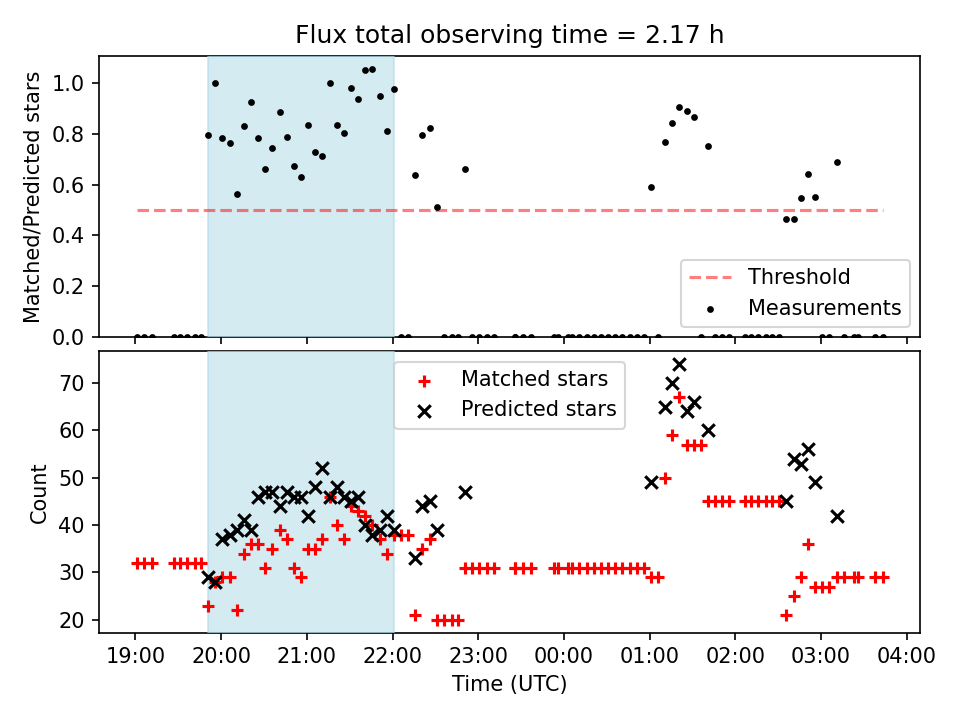 Flux total observing time = 2.17 h

Matched/Predicted stars

1.0
0.8
0.6
0.4
0.2
0.0

Threshold
Measurements

Count

70
60
50
40
30
20

Matched stars
Predicted stars

19:00 20:00 21:00 22:00 23:00 00:00 01:00 02:00 03:00 04:00

Time (UTC)